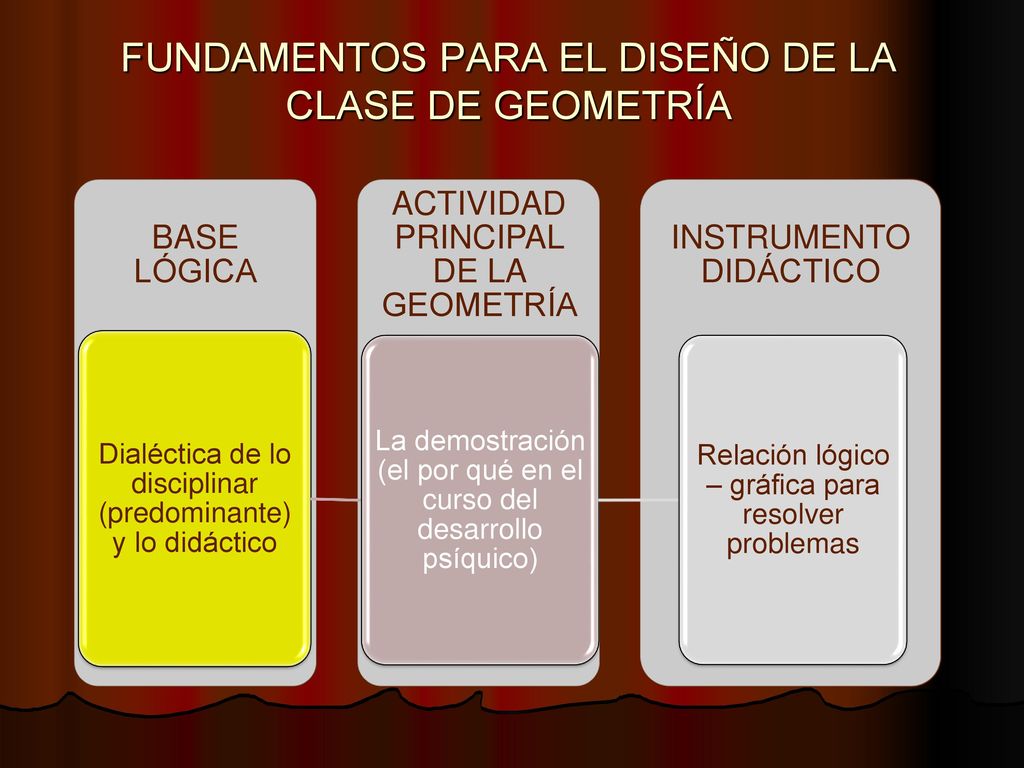 FUNDAMENTOS PARA EL DISEÑO DE LA CLASE DE GEOMETRÍA

BASE LÓGICA

Dialéctica de lo disciplinar (predominante) y lo didáctico

ACTIVIDAD PRINCIPAL DE LA GEOMETRÍA

La demostración (el por qué en el curso del desarrollo psíquico)

INSTRUMENTO DIDÁCTICO

Relación lógico – gráfica para resolver problemas